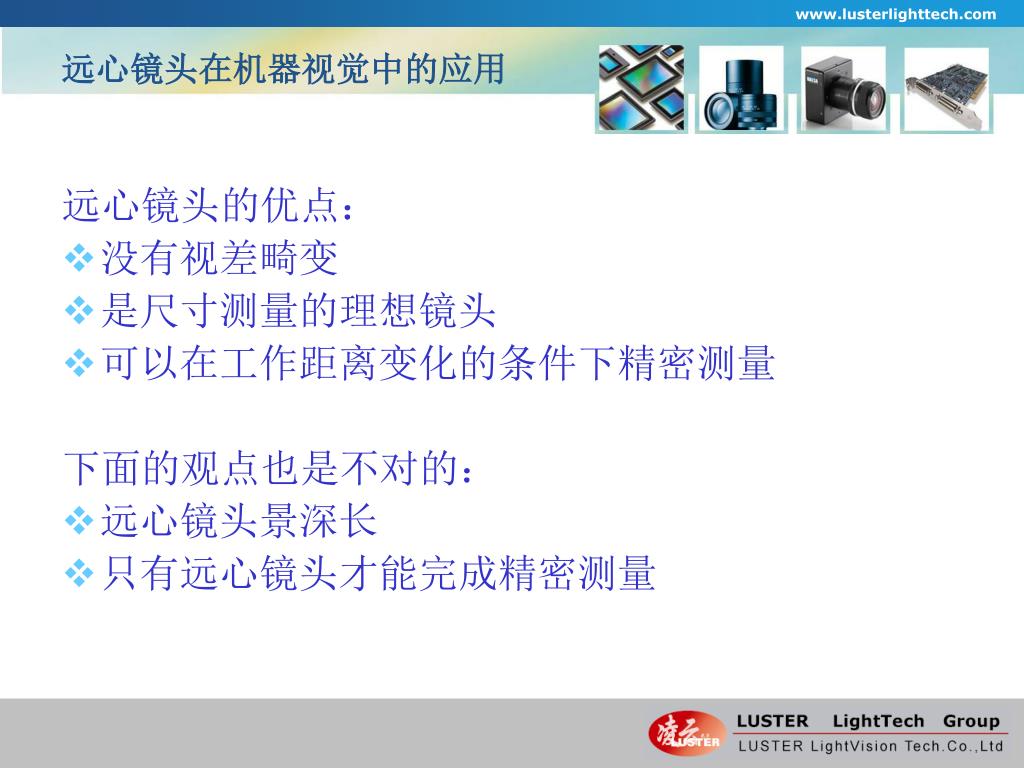 www.lusterlighttech.com

远心镜头在机器视觉中的应用

远心镜头的优点：
❖没有视差畸变
❖是尺寸测量的理想镜头
❖可以在工作距离变化的条件下精密测量

下面的观点也是不对的：
❖远心镜头景深长
❖只有远心镜头才能完成精密测量

凌云 LUSTER

LUSTER LightTech Group
LUSTER LightVision Tech.Co.,Ltd